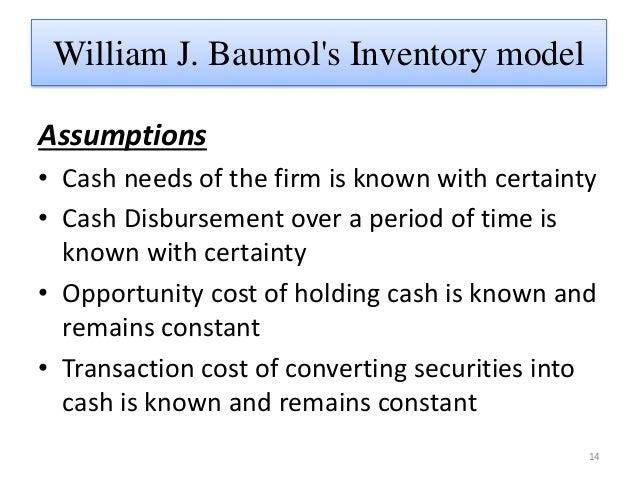 William J. Baumol's Inventory model

Assumptions

• Cash needs of the firm is known with certainty
• Cash Disbursement over a period of time is known with certainty
• Opportunity cost of holding cash is known and remains constant
• Transaction cost of converting securities into cash is known and remains constant

14